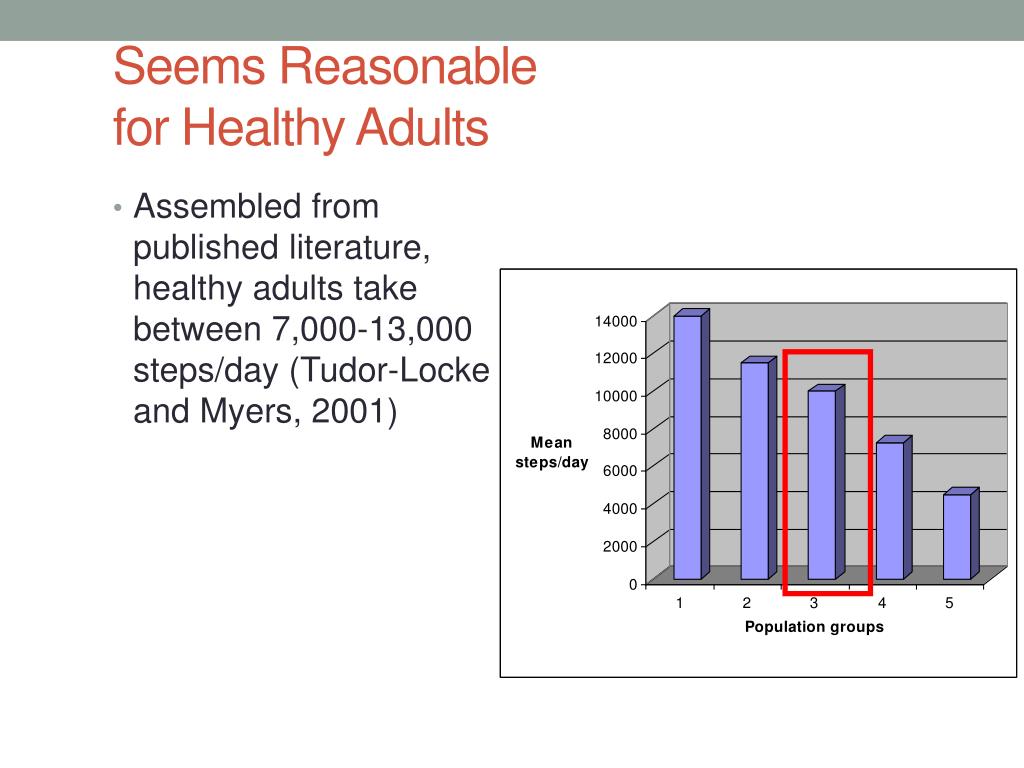 Seems Reasonable
for Healthy Adults

• Assembled from published literature, healthy adults take between 7,000-13,000 steps/day (Tudor-Locke and Myers, 2001)

Mean steps/day

14000
12000
10000
8000
6000
4000
2000
0

1
2
3
4
5

Population groups